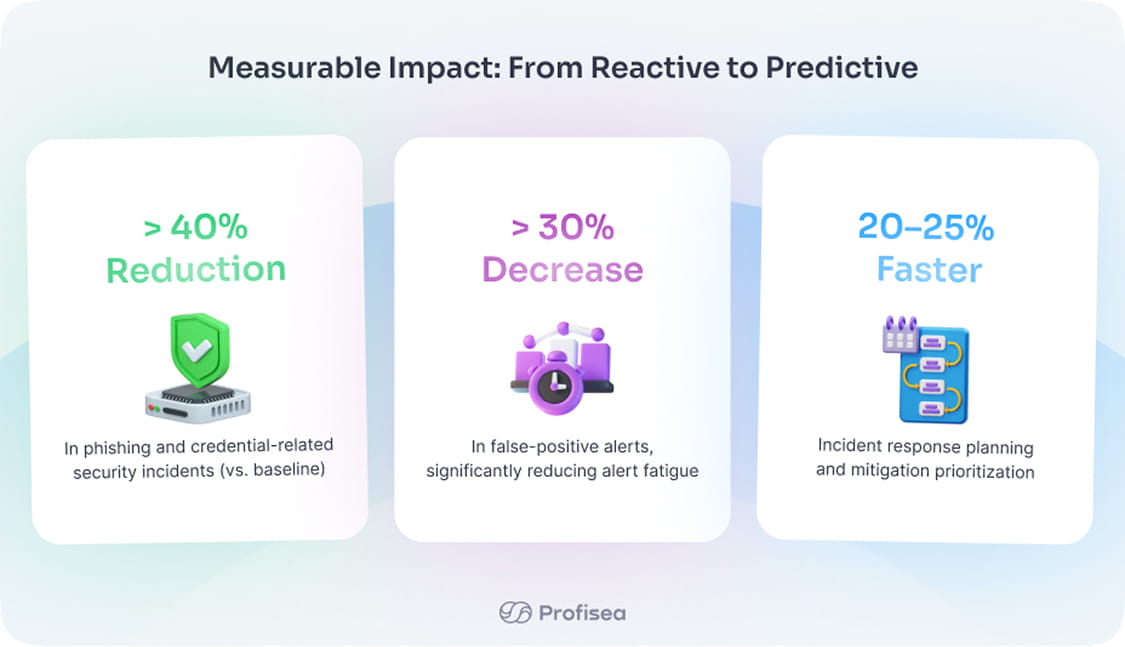 Measurable Impact: From Reactive to Predictive

> 40%
Reduction

In phishing and credential-related security incidents (vs. baseline)

> 30%
Decrease

In false-positive alerts, significantly reducing alert fatigue

20–25%
Faster

Incident response planning and mitigation prioritization

Profisea